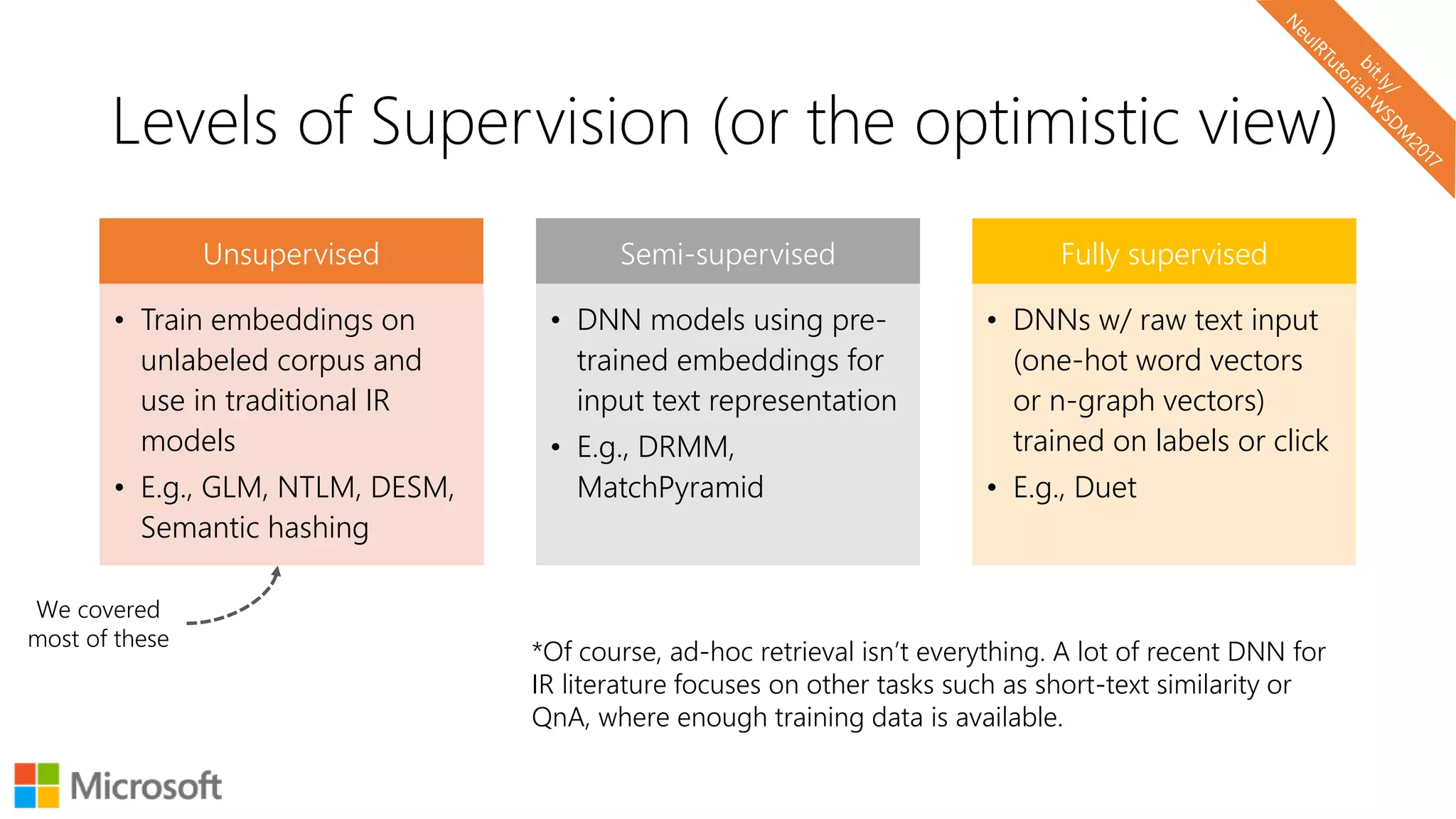 bit.ly/
NeuIRTutorial-WSDM2017

Levels of Supervision (or the optimistic view)

Unsupervised

• Train embeddings on unlabeled corpus and use in traditional IR models
• E.g., GLM, NTLM, DESM, Semantic hashing

Semi-supervised

• DNN models using pre-trained embeddings for input text representation
• E.g., DRMM, MatchPyramid

Fully supervised

• DNNs w/ raw text input (one-hot word vectors or n-graph vectors) trained on labels or click
• E.g., Duet

We covered most of these

*Of course, ad-hoc retrieval isn't everything. A lot of recent DNN for IR literature focuses on other tasks such as short-text similarity or QnA, where enough training data is available.

Microsoft